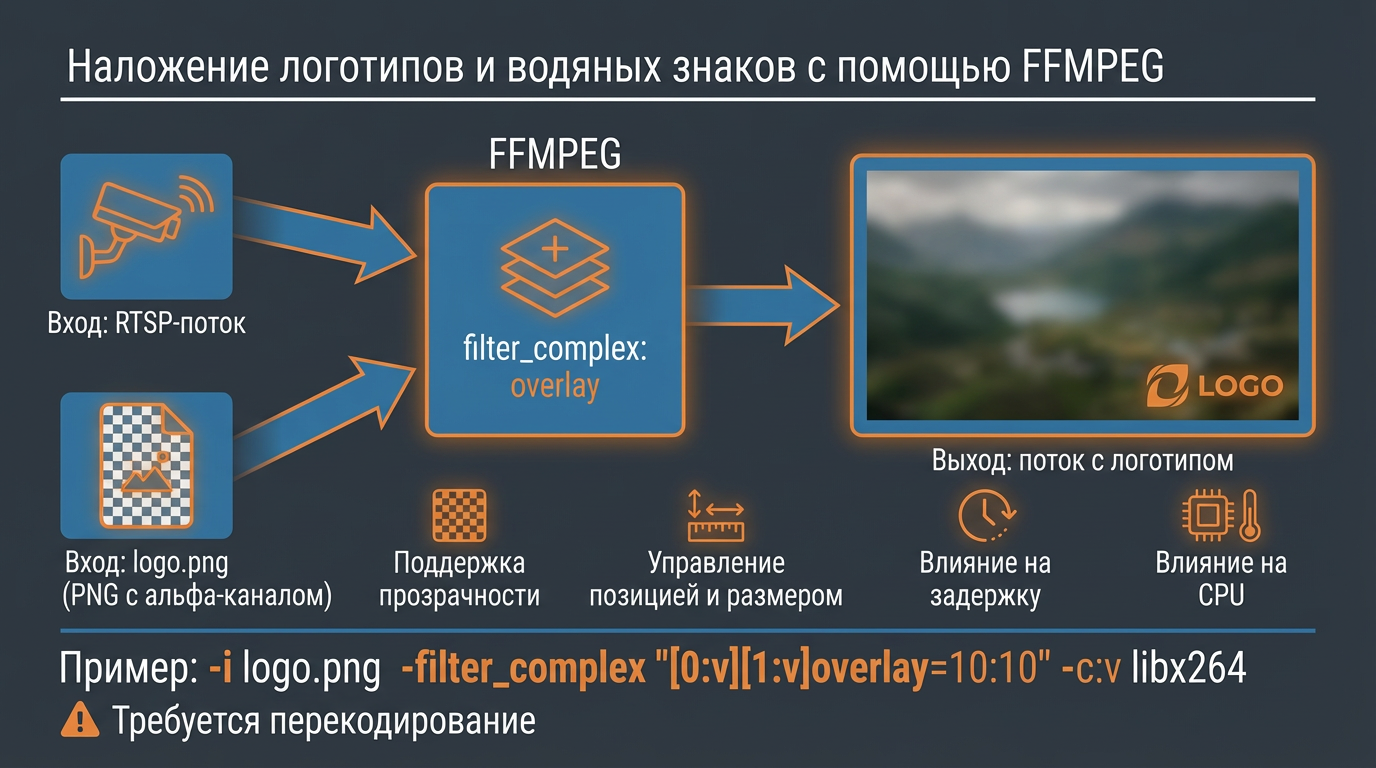 Наложение логотипов и водяных знаков с помощью FFMPEG

Вход: RTSP-поток

Вход: logo.png (PNG с альфа-каналом)

FFMPEG

filter_complex: overlay

LOGO

Выход: поток с логотипом

Поддержка прозрачности

Управление позицией и размером

Влияние на задержку

Влияние на CPU

Пример: -i logo.png -filter_complex "[0:v][1:v]overlay=10:10" -c:v libx264

Требуется перекодирование